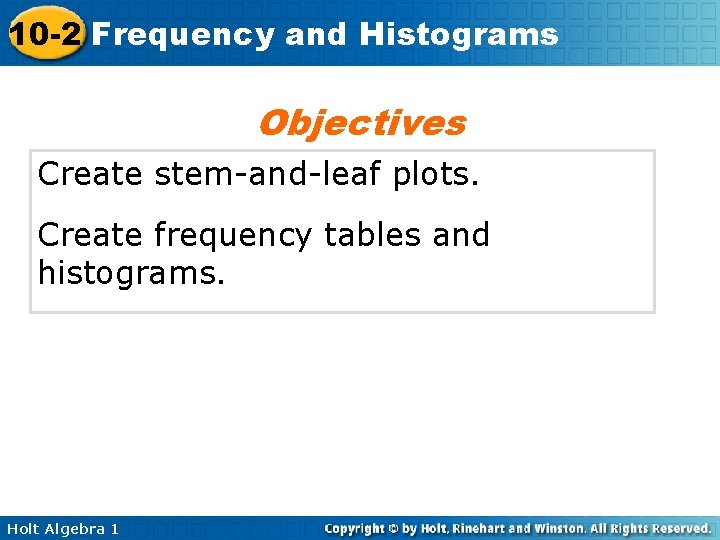 10-2 Frequency and Histograms

Objectives

Create stem-and-leaf plots.

Create frequency tables and histograms.

Holt Algebra 1

Copyright © by Holt, Rinehart and Winston. All Rights Reserved.